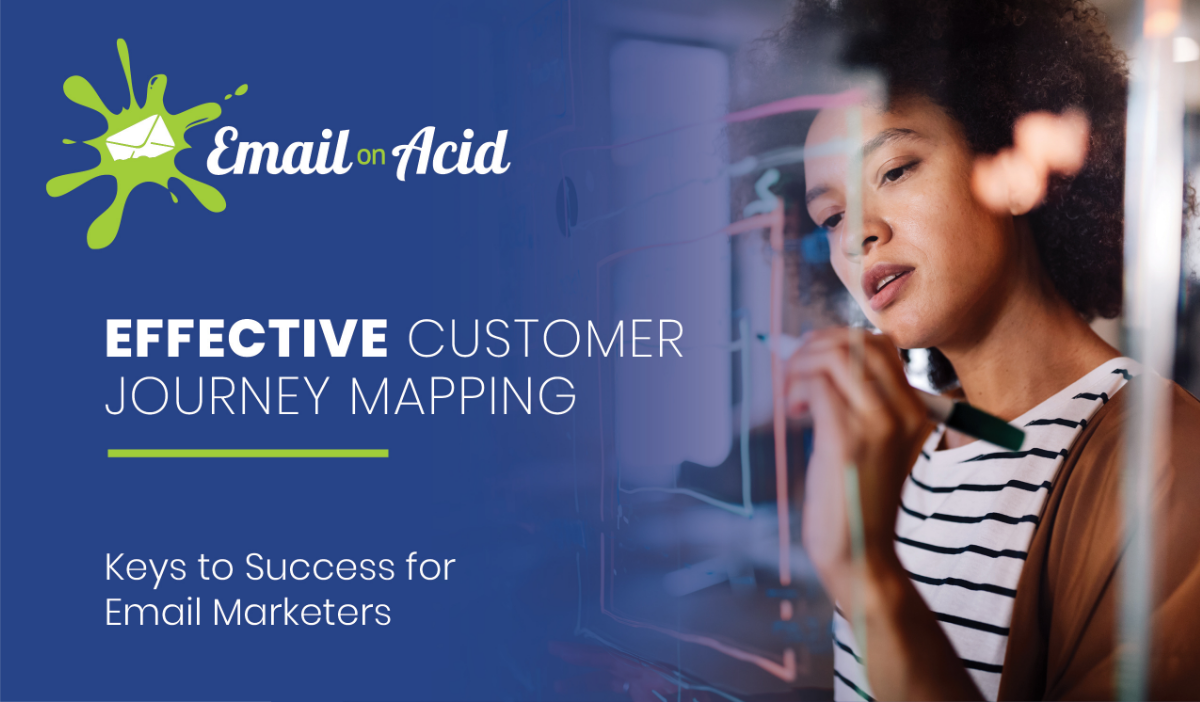 Email on Acid

EFFECTIVE CUSTOMER JOURNEY MAPPING

Keys to Success for Email Marketers